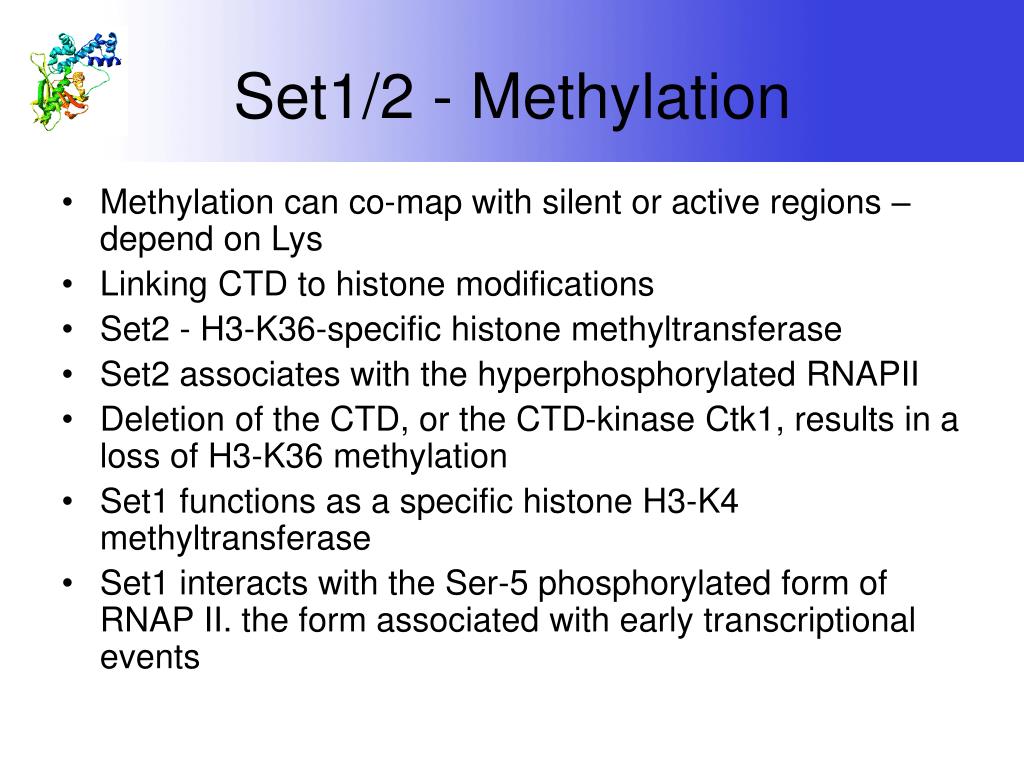 Set1/2 - Methylation

• Methylation can co-map with silent or active regions – depend on Lys
• Linking CTD to histone modifications
• Set2 - H3-K36-specific histone methyltransferase
• Set2 associates with the hyperphosphorylated RNAPII
• Deletion of the CTD, or the CTD-kinase Ctk1, results in a loss of H3-K36 methylation
• Set1 functions as a specific histone H3-K4 methyltransferase
• Set1 interacts with the Ser-5 phosphorylated form of RNAP II. the form associated with early transcriptional events